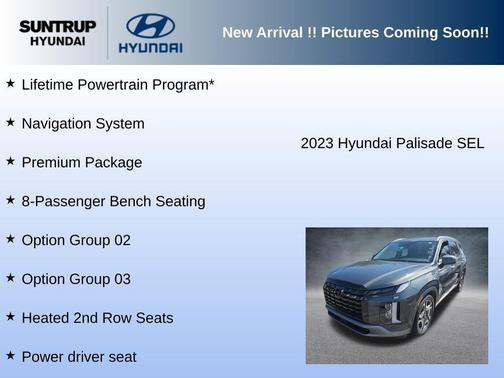 SUNTRUP HYUNDAI

HYUNDAI

New Arrival !! Pictures Coming Soon!!

★ Lifetime Powertrain Program*

★ Navigation System

★ Premium Package

★ 8-Passenger Bench Seating

★ Option Group 02

★ Option Group 03

★ Heated 2nd Row Seats

★ Power driver seat

2023 Hyundai Palisade SEL